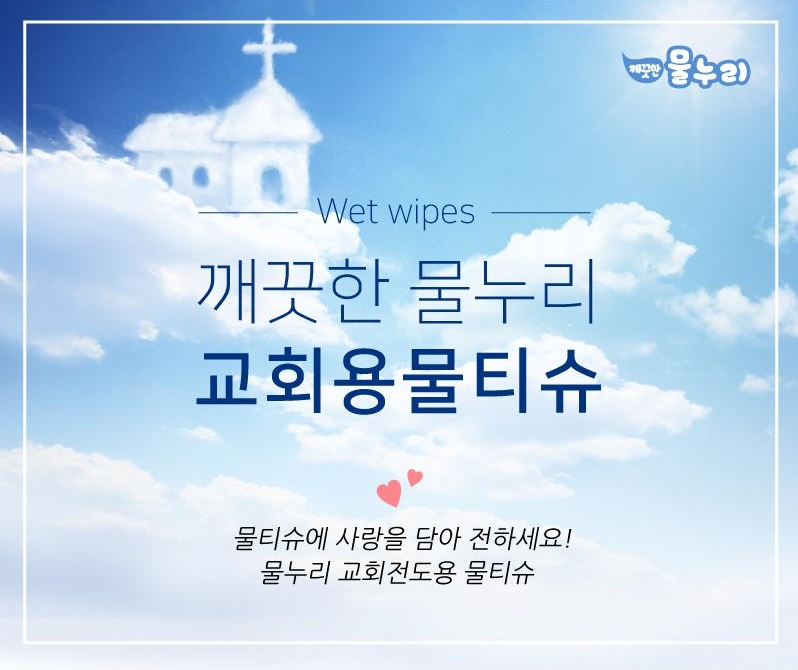 깨끗한 물누리

Wet wipes

깨끗한 물누리
교회용물티슈

물티슈에 사랑을 담아 전하세요!
물누리 교회전도용 물티슈